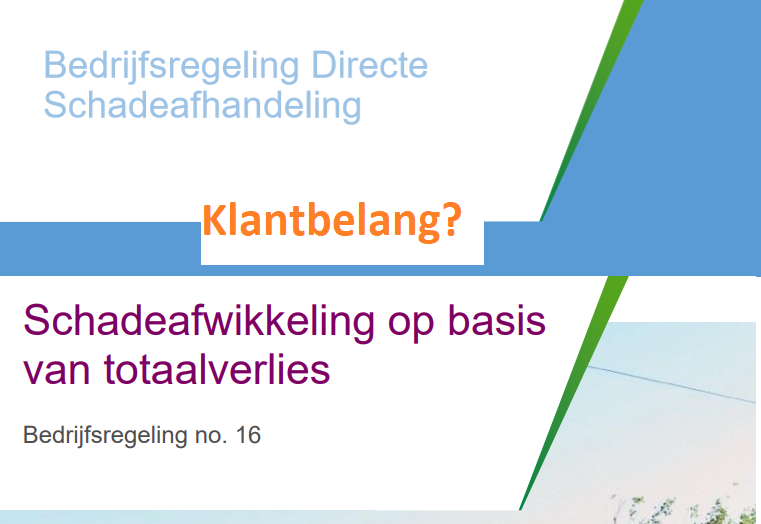 Bedrijfsregeling Directe Schadeafhandeling

Klantbelang?

Schadeafwikkeling op basis van totaalverlies

Bedrijfsregeling no. 16